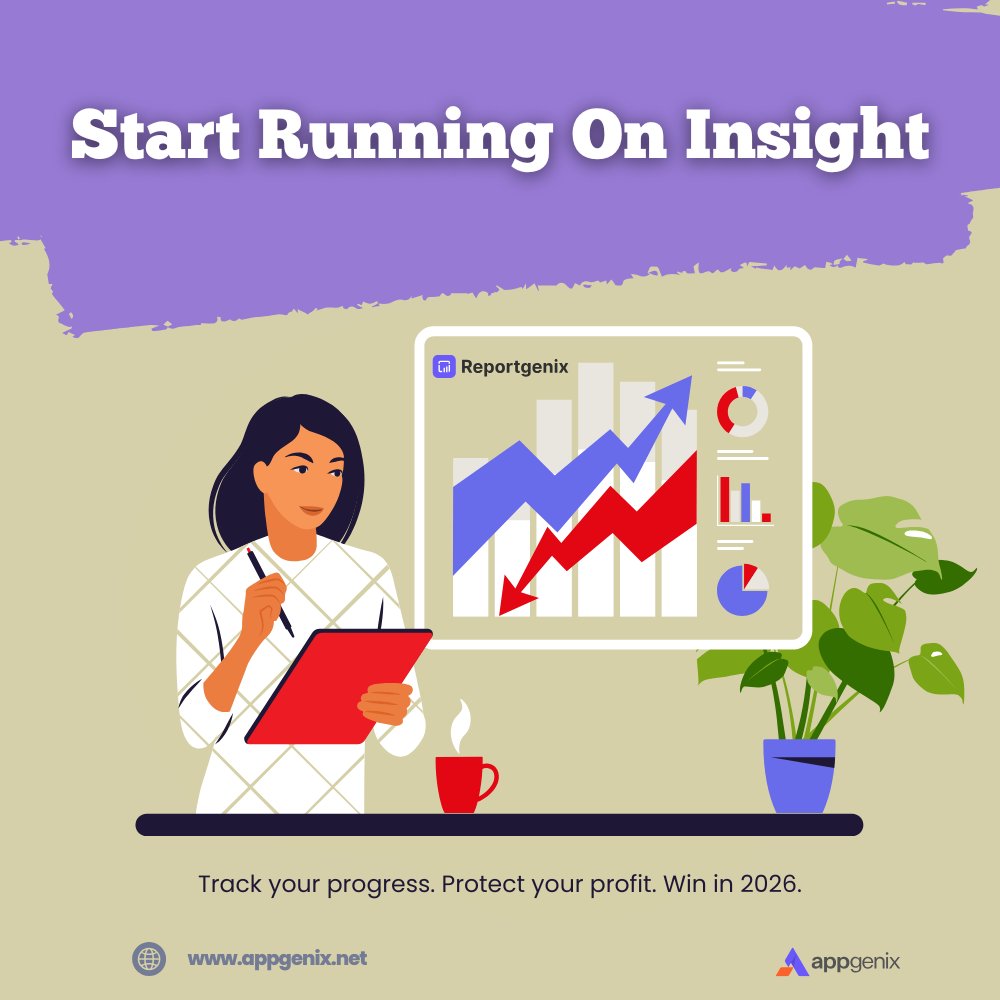 Start Running On Insight

Reportgenix

Track your progress. Protect your profit. Win in 2026.

www.appgenix.net

appgenix